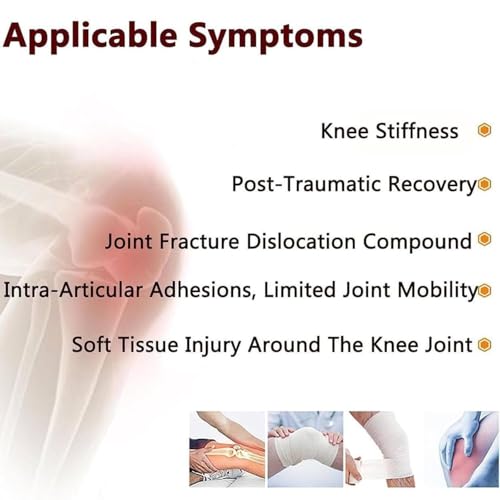 Applicable Symptoms

Knee Stiffness

Post-Traumatic Recovery

Joint Fracture Dislocation Compound

Intra-Articular Adhesions, Limited Joint Mobility

Soft Tissue Injury Around The Knee Joint